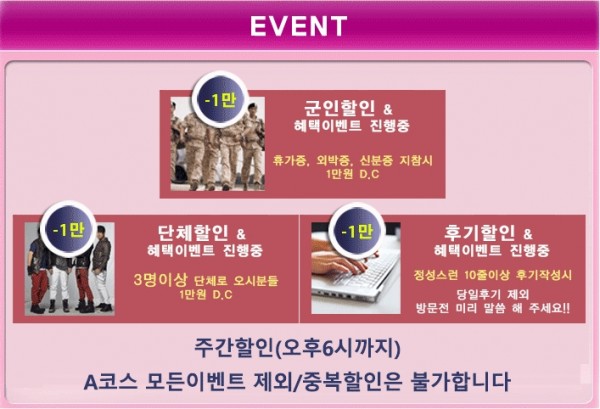 EVENT

-1만

군인할인 &
혜택이벤트 진행중

휴가증, 외박증, 신분증 지참시
1만원 D.C

-1만

단체할인 &
혜택이벤트 진행중

3명이상 단체로 오시분들
1만원 D.C

-1만

후기할인 &
혜택이벤트 진행중

정성스런 10줄이상 후기작성시

당일후기 제외
방문전 미리 말씀 해 주세요!!

주간할인(오후6시까지)
A코스 모든이벤트 제외/중복할인은 불가합니다